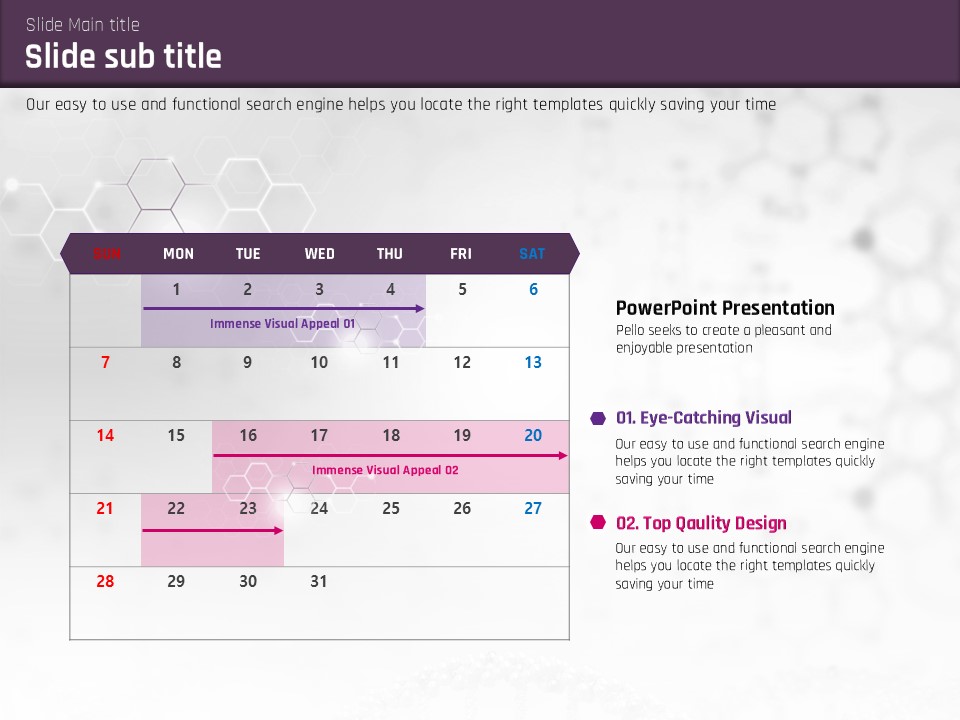 Slide Main title
Slide sub title

Our easy to use and functional search engine helps you locate the right templates quickly saving your time

| SUN | MON | TUE | WED | THU | FRI | SAT |
|---|---|---|---|---|---|---|
| | 1 | 2 | 3 | 4 | 5 | 6 |
| 7 | 8 | 9 | 10 | 11 | 12 | 13 |
| 14 | 15 | 16 | 17 | 18 | 19 | 20 |
| 21 | 22 | 23 | 24 | 25 | 26 | 27 |
| 28 | 29 | 30 | 31 | | | |

Immense Visual Appeal 01

Immense Visual Appeal 02

PowerPoint Presentation
Pello seeks to create a pleasant and enjoyable presentation

01. Eye-Catching Visual
Our easy to use and functional search engine helps you locate the right templates quickly saving your time

02. Top Qaulity Design
Our easy to use and functional search engine helps you locate the right templates quickly saving your time